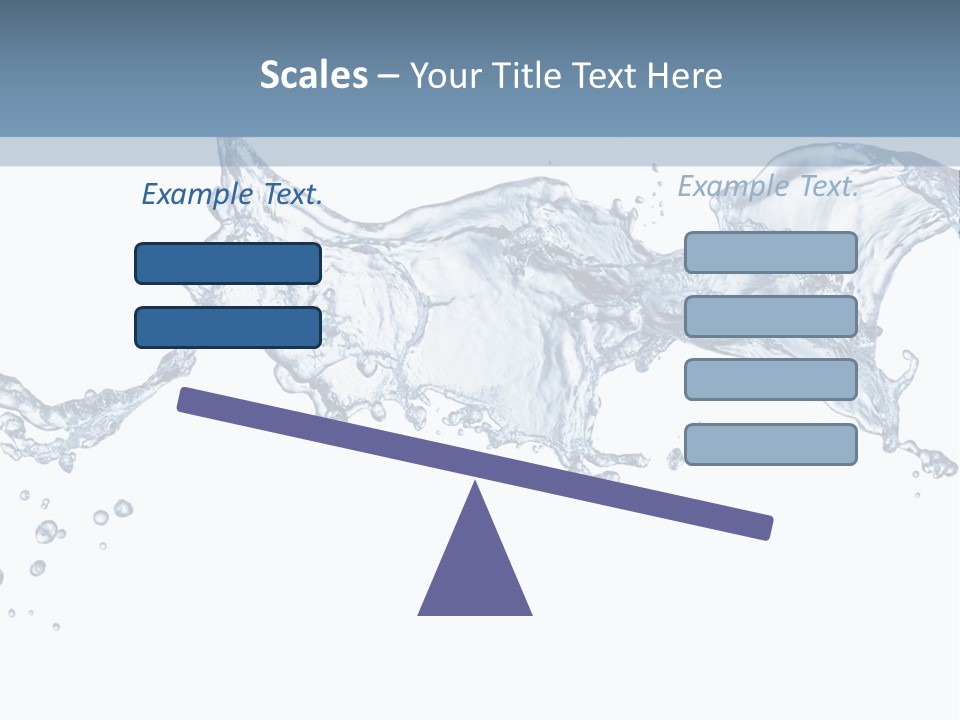 Scales – Your Title Text Here

Example Text.

Example Text.